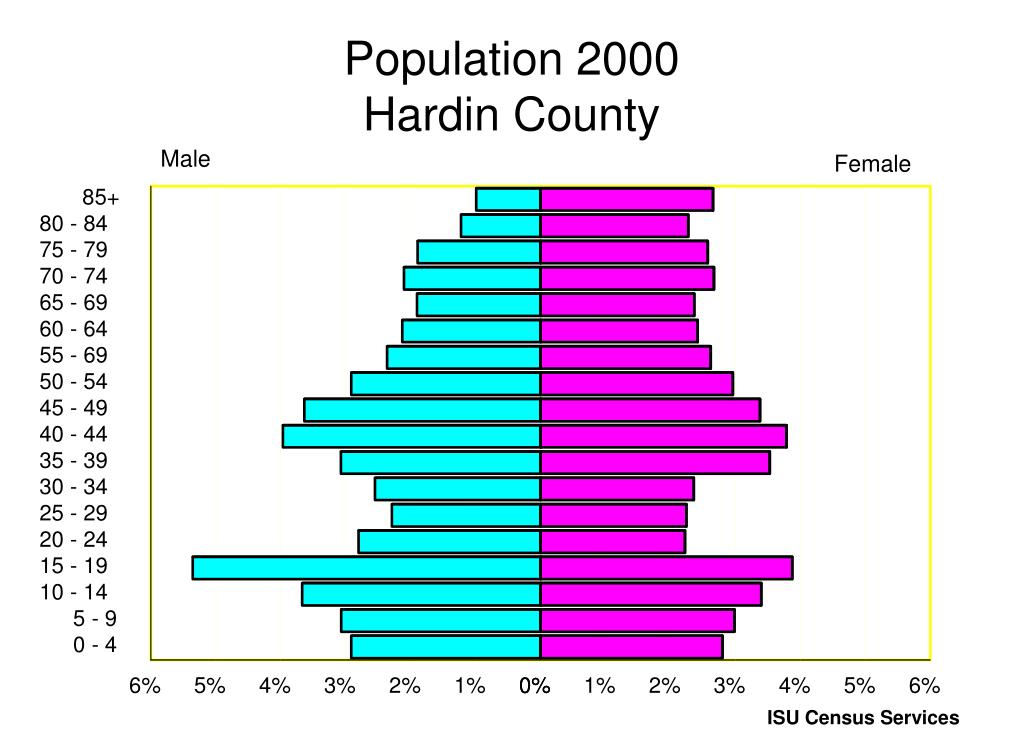 Population 2000
Hardin County

Male

Female

85+
80 - 84
75 - 79
70 - 74
65 - 69
60 - 64
55 - 69
50 - 54
45 - 49
40 - 44
35 - 39
30 - 34
25 - 29
20 - 24
15 - 19
10 - 14
5 - 9
0 - 4

6% 5% 4% 3% 2% 1% 0% 1% 2% 3% 4% 5% 6%

ISU Census Services